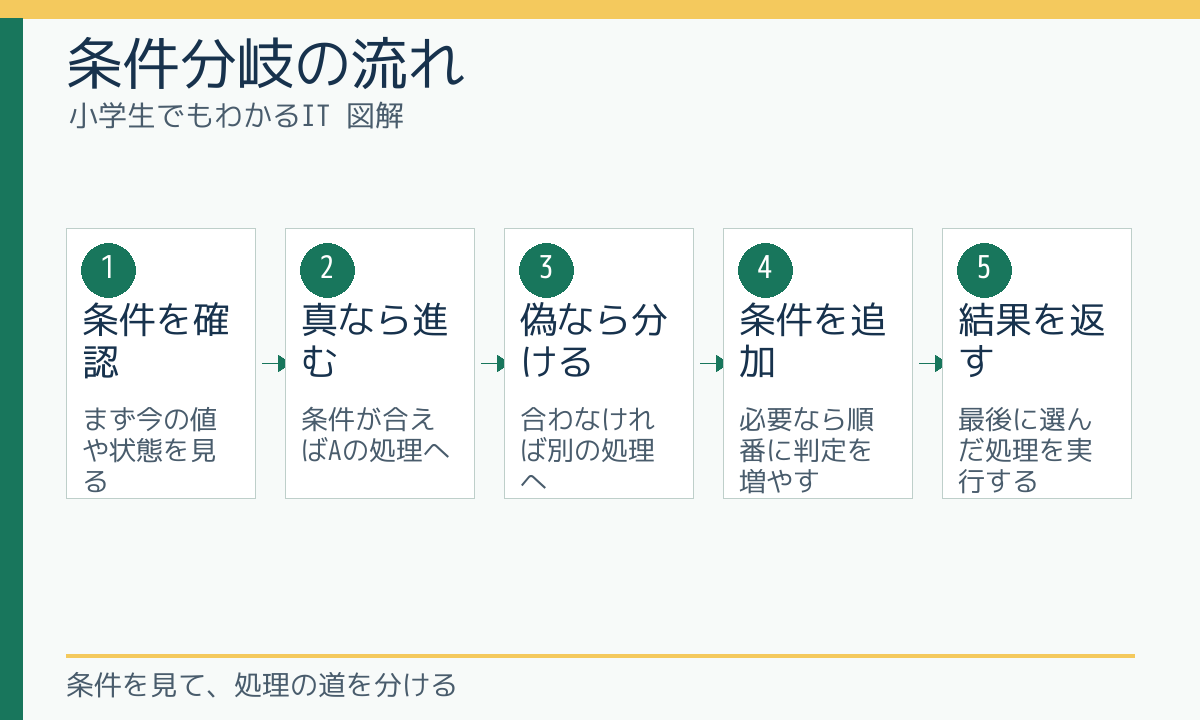 条件分岐の流れ
小学生でもわかるIT 図解

1
条件を確認
まず今の値や状態を見る

2
真なら進む
条件が合えばAの処理へ

3
偽なら分ける
合わなければ別の処理へ

4
条件を追加
必要なら順番に判定を増やす

5
結果を返す
最後に選んだ処理を実行する

条件を見て、処理の道を分ける